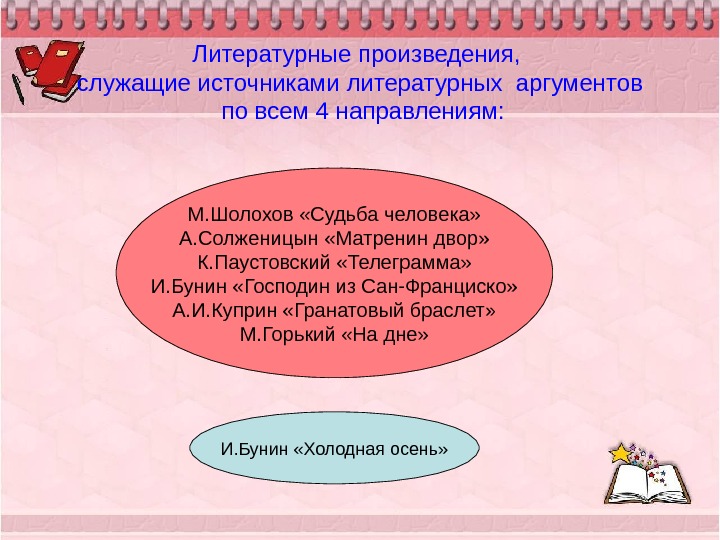 Литературные произведения, служащие источниками литературных аргументов по всем 4 направлениям:

М.Шолохов «Судьба человека»
А.Солженицын «Матренин двор»
К.Паустовский «Телеграмма»
И.Бунин «Господин из Сан-Франциско»
А.И.Куприн «Гранатовый браслет»
М.Горький «На дне»

И.Бунин «Холодная осень»